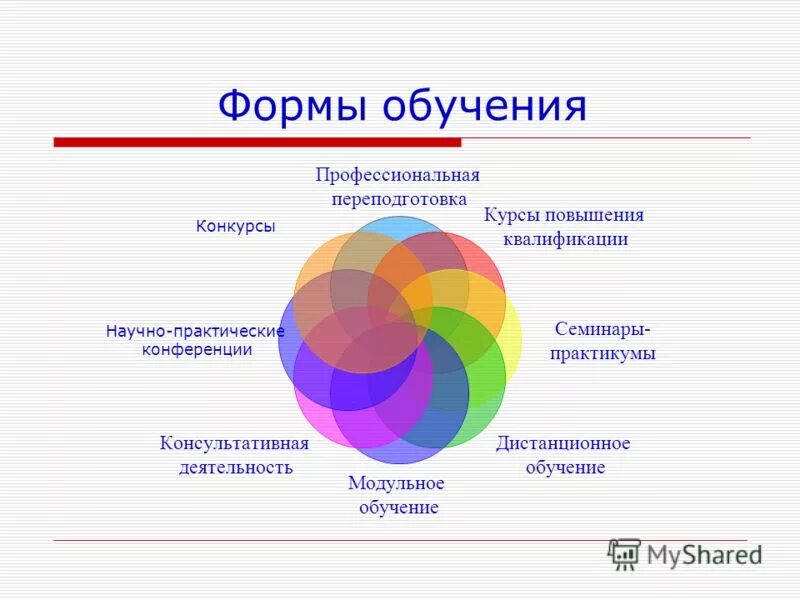 Формы обучения

Профессиональная переподготовка

Курсы повышения квалификации

Семинары-практикумы

Дистанционное обучение

Модульное обучение

Консультативная деятельность

Научно-практические конференции

Конкурсы

MyShared